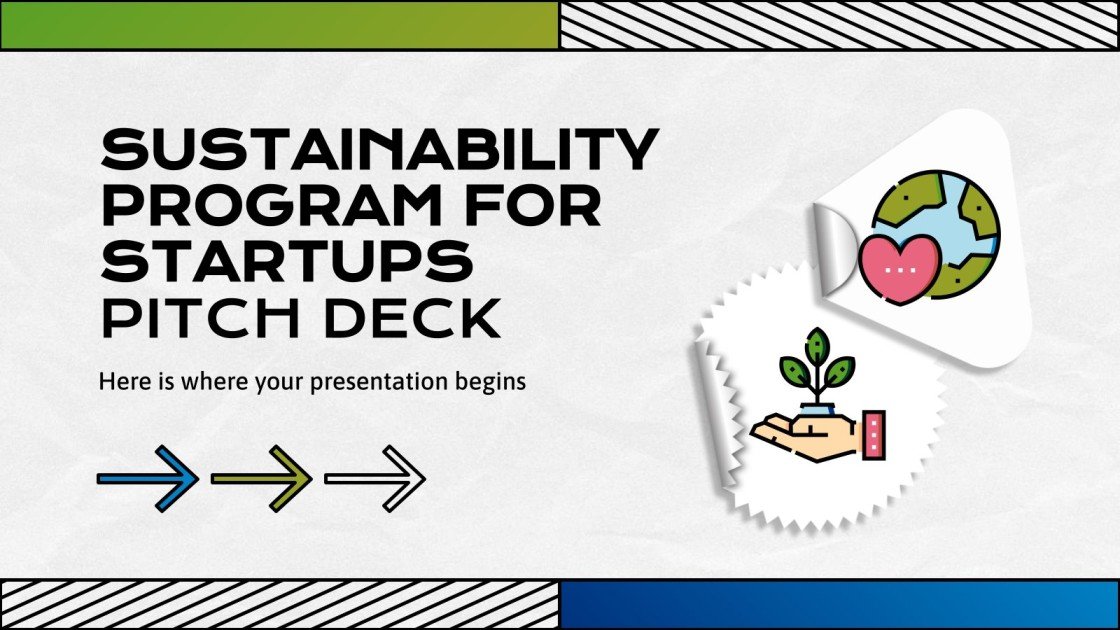 SUSTAINABILITY PROGRAM FOR STARTUPS PITCH DECK

Here is where your presentation begins